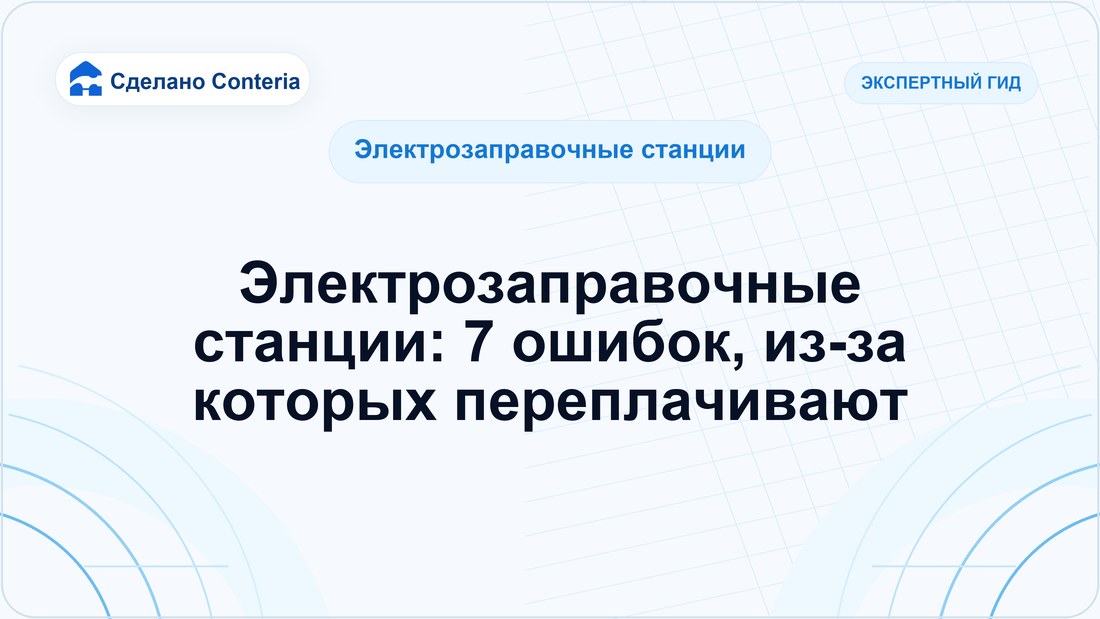 Сделано Conteria

ЭКСПЕРТНЫЙ ГИД

Электрозаправочные станции

Электрозаправочные станции: 7 ошибок, из-за которых переплачивают